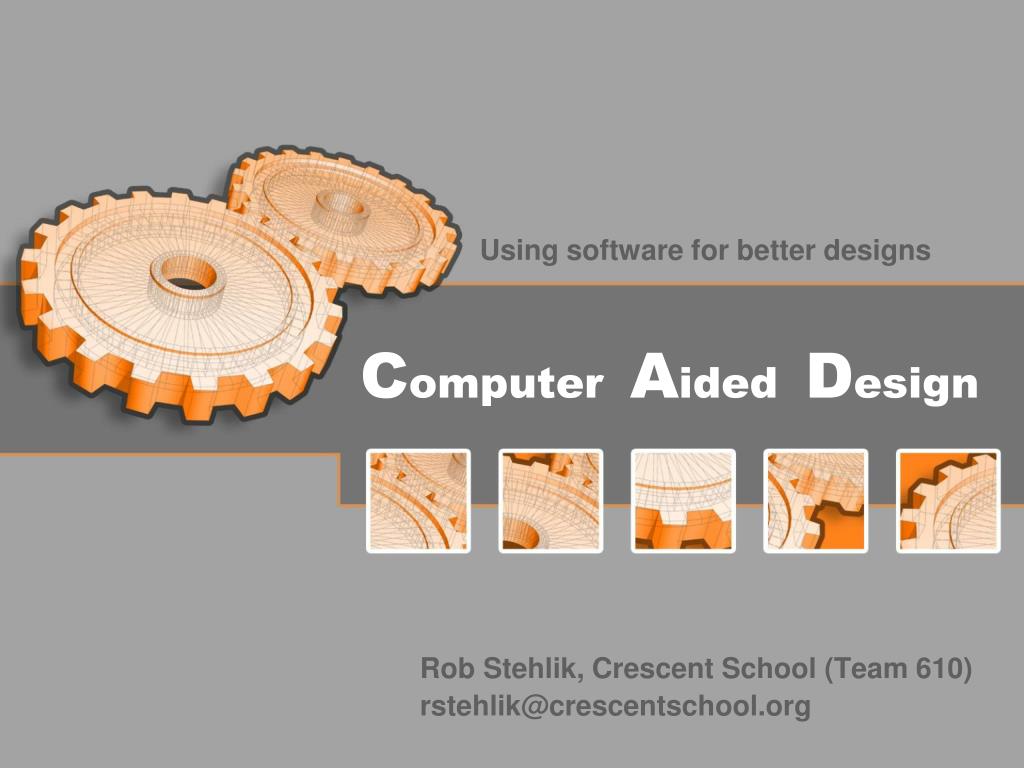 Using software for better designs

Computer Aided Design

Rob Stehlik, Crescent School (Team 610)
rstehlik@crescentschool.org